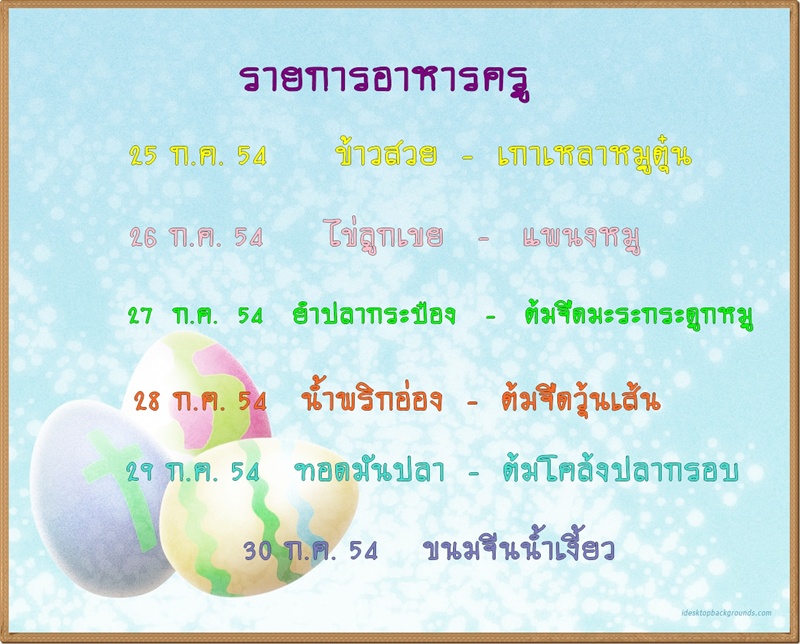 รายการอาหารครู

25 ก.ค. 54 ข้าวสวย - เกาเหลาหมูตุ๋น

26 ก.ค. 54 ไข่ลูกเขย - แพนงหมู

27 ก.ค. 54 ยำปลากระป๋อง - ต้มจืดมะระกระดูกหมู

28 ก.ค. 54 น้ำพริกอ่อง - ต้มจืดวุ้นเส้น

29 ก.ค. 54 ทอดมันปลา - ต้มโคล้งปลากรอบ

30 ก.ค. 54 ขนมจีนน้ำเงี้ยว

idesktopbackgrounds.com